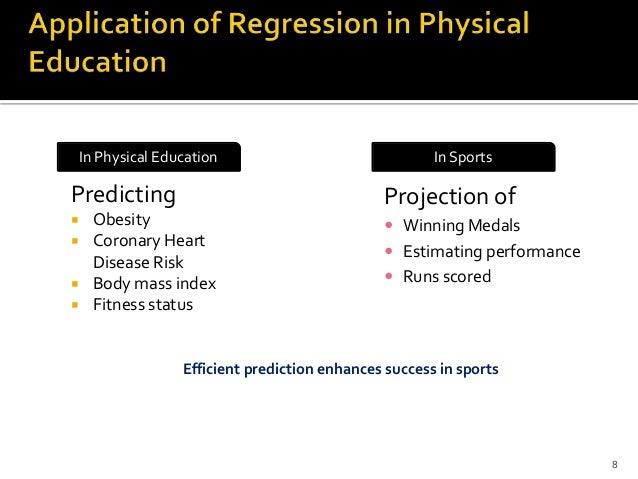 Application of Regression in Physical Education

In Physical Education

Predicting
- Obesity
- Coronary Heart Disease Risk
- Body mass index
- Fitness status

In Sports

Projection of
- Winning Medals
- Estimating performance
- Runs scored

Efficient prediction enhances success in sports

8